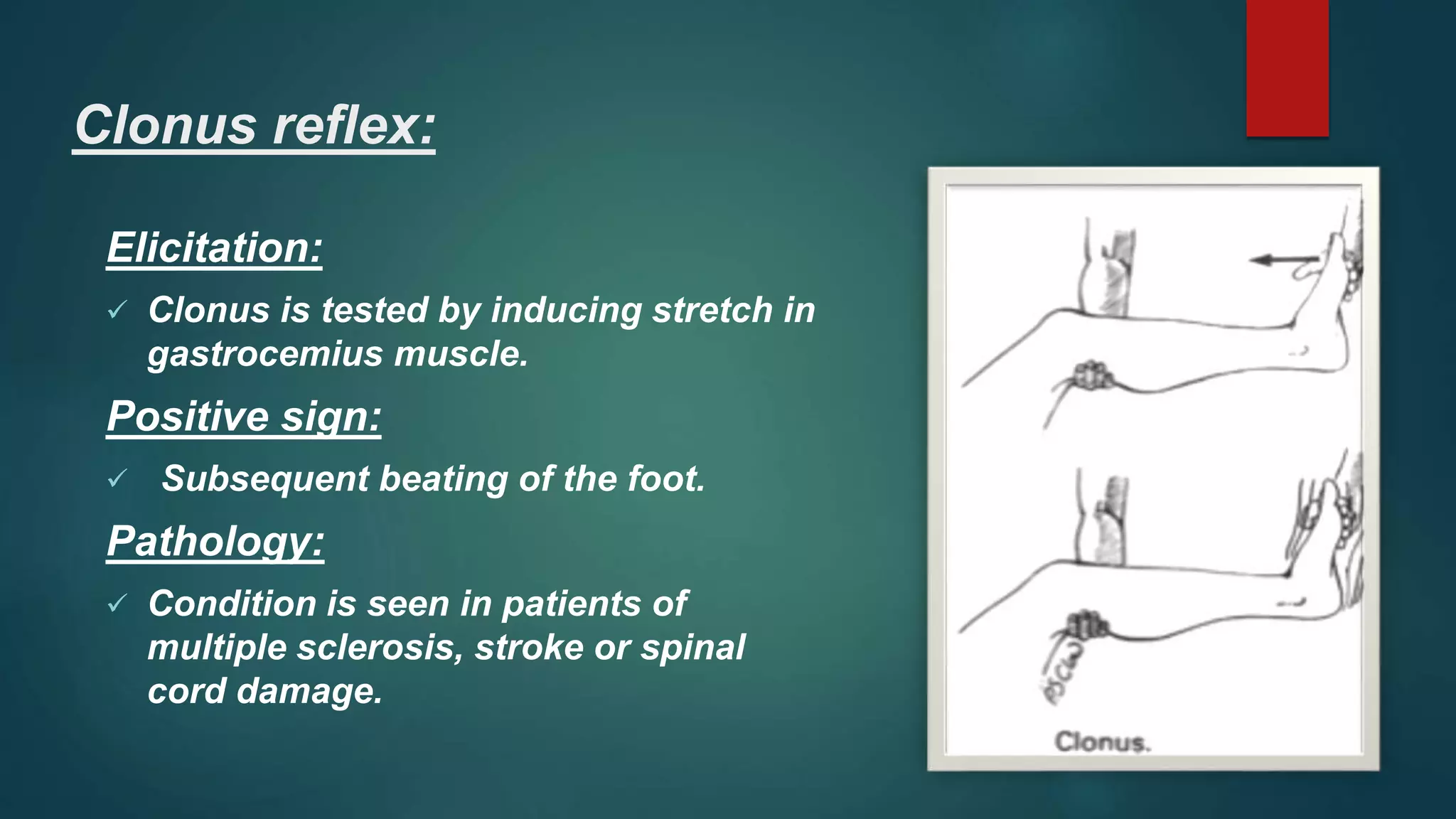 Clonus reflex:

Elicitation:

✓ Clonus is tested by inducing stretch in gastrocemius muscle.

Positive sign:

✓ Subsequent beating of the foot.

Pathology:

✓ Condition is seen in patients of multiple sclerosis, stroke or spinal cord damage.

Clonus.